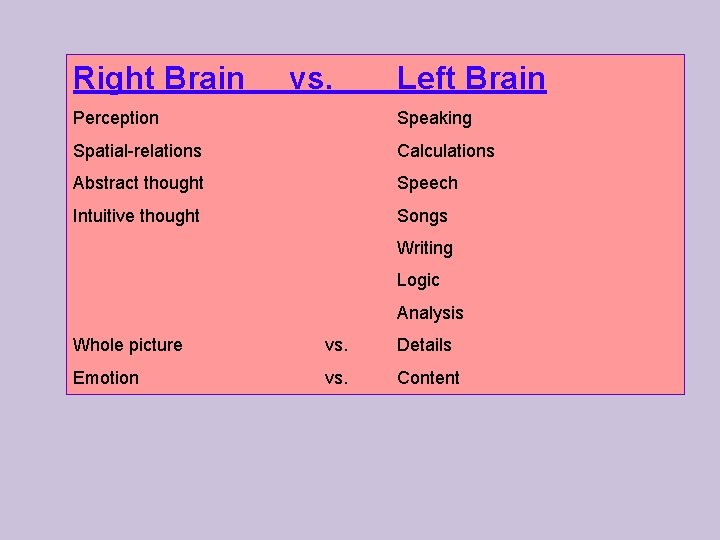 | Right Brain | vs. | Left Brain |
|---|---|---|
| Perception | | Speaking |
| Spatial-relations | | Calculations |
| Abstract thought | | Speech |
| Intuitive thought | | Songs |
| | | Writing |
| | | Logic |
| | | Analysis |
| Whole picture | vs. | Details |
| Emotion | vs. | Content |